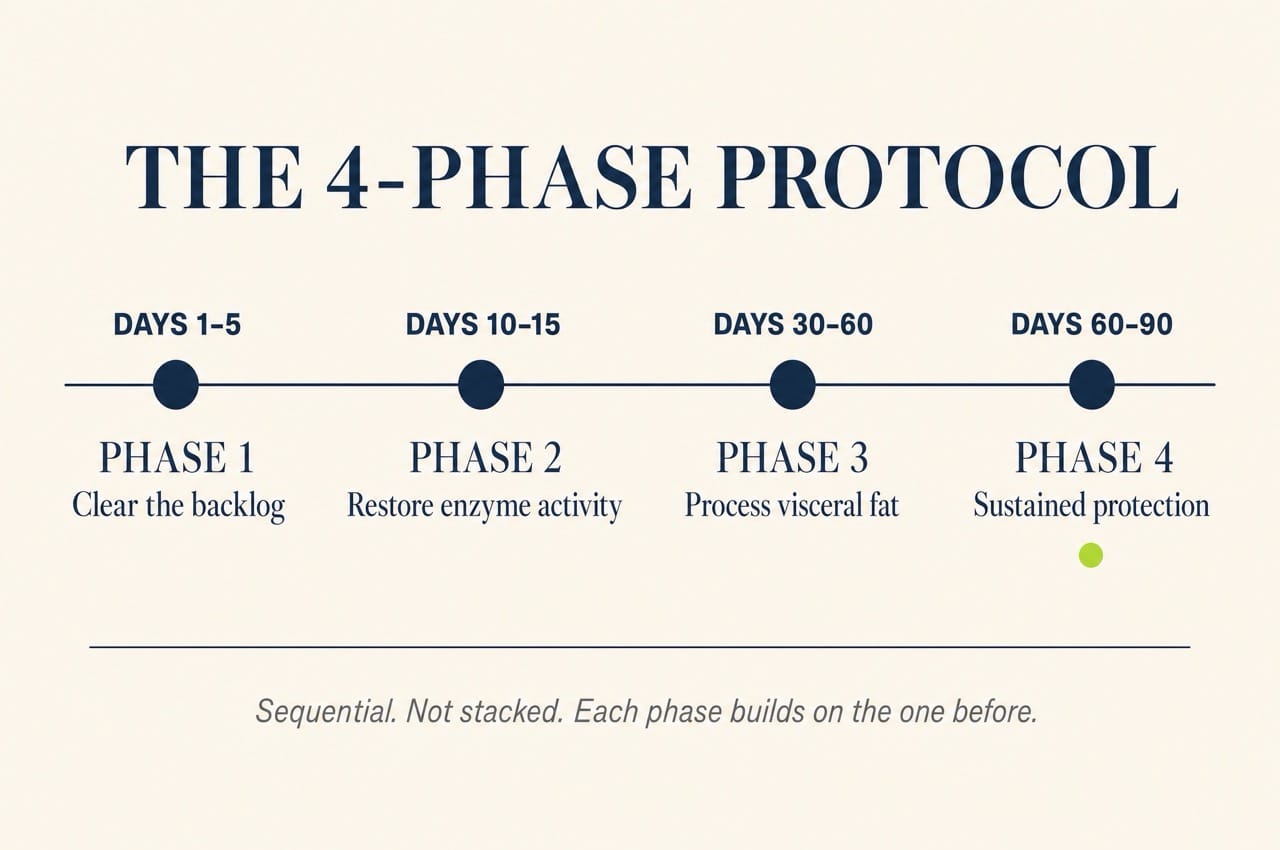 THE 4-PHASE PROTOCOL

DAYS 1–5

PHASE 1
Clear the backlog

DAYS 10–15

PHASE 2
Restore enzyme activity

DAYS 30–60

PHASE 3
Process visceral fat

DAYS 60–90

PHASE 4
Sustained protection

Sequential. Not stacked. Each phase builds on the one before.